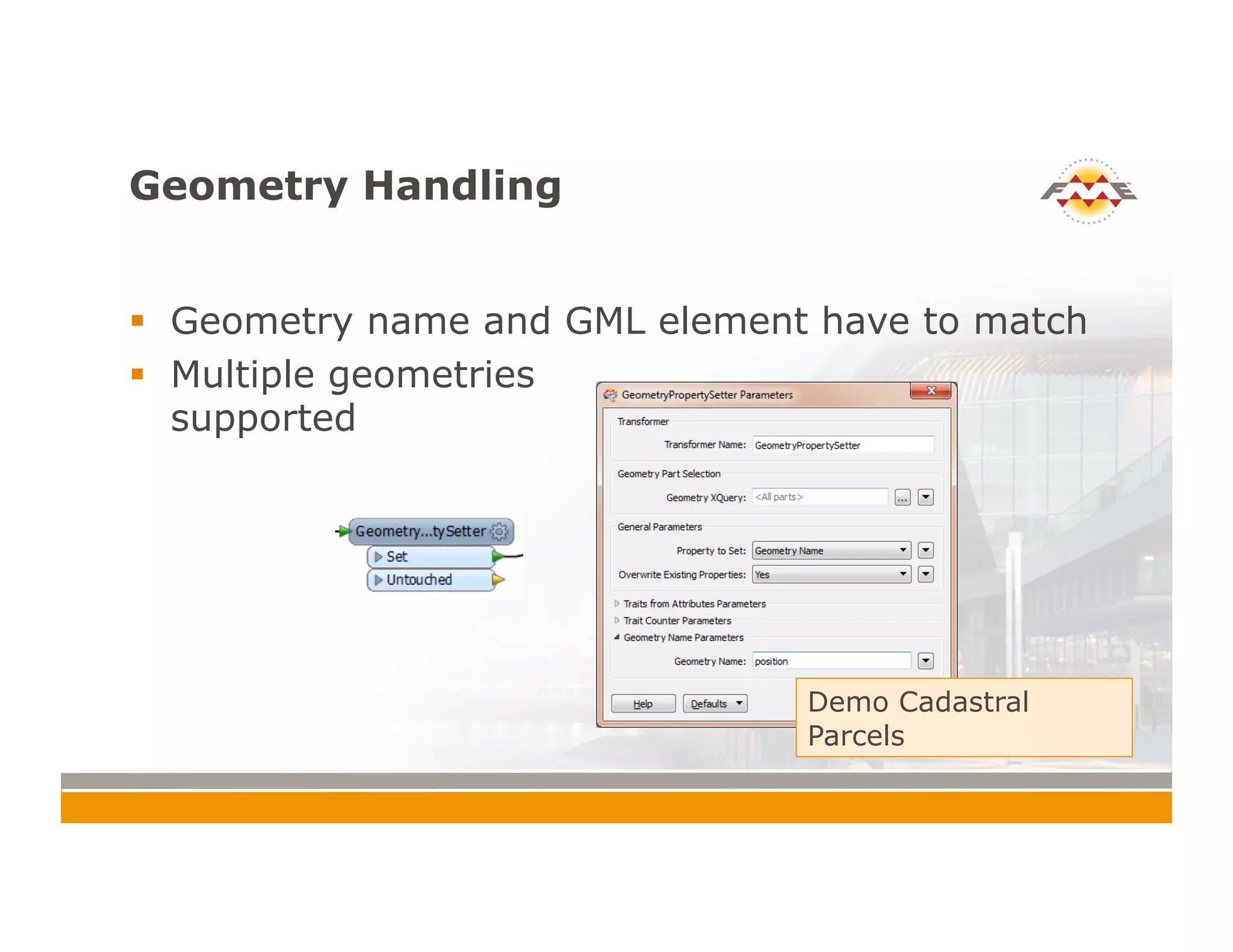 Geometry Handling

FME

▪ Geometry name and GML element have to match
▪ Multiple geometries supported

Geometry...tySetter
Set
Untouched

GeometryPropertySetter Parameters
Transformer
Transformer Name: GeometryPropertySetter
Geometry Part Selection
Geometry XQuery: <All parts>
...
General Parameters
Property to Set: Geometry Name
Overwrite Existing Properties: Yes
Traits from Attributes Parameters
Trait Counter Parameters
Geometry Name Parameters
Geometry Name: position
Help
Defaults

Demo Cadastral Parcels